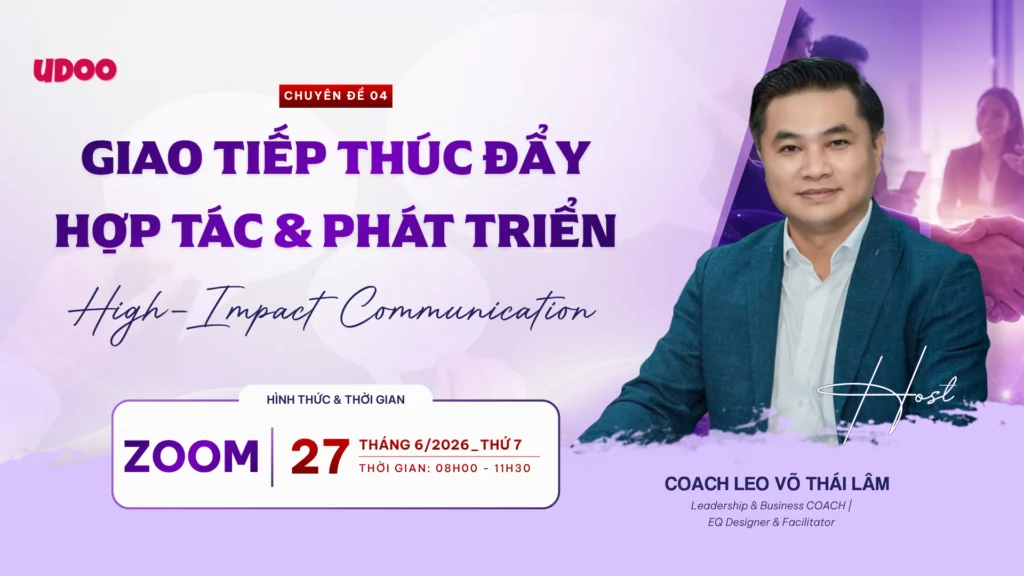 UDOO

CHUYÊN ĐỀ 04

GIAO TIẾP THÚC ĐẨY HỢP TÁC & PHÁT TRIỂN

High-Impact Communication

HÌNH THỨC & THỜI GIAN

ZOOM

27 THÁNG 6/2026_THỨ 7

THỜI GIAN: 08H00 - 11H30

Host

COACH LEO VÕ THÁI LÂM

Leadership & Business COACH | EQ Designer & Facilitator